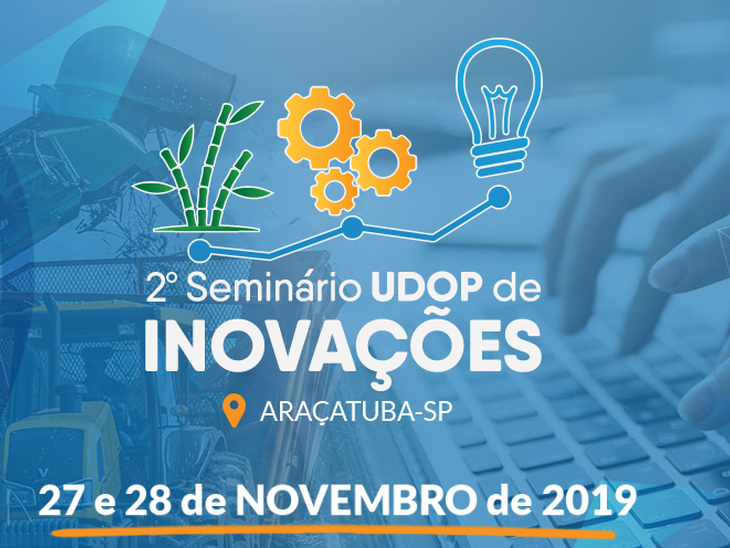 2º Seminário UDOP de
INOVAÇÕES
ARAÇATUBA-SP
27 e 28 de NOVEMBRO de 2019